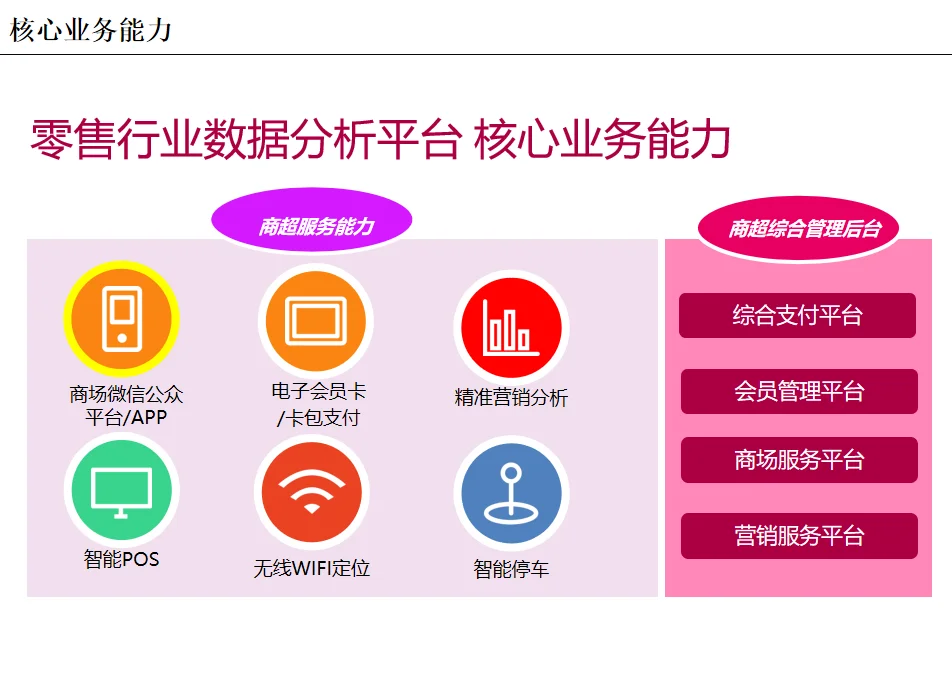 核心业务能力

零售行业数据分析平台 核心业务能力

商超服务能力

商场微信公众平台/APP

电子会员卡/卡包支付

精准营销分析

智能POS

无线WIFI定位

智能停车

商超综合管理后台

综合支付平台

会员管理平台

商场服务平台

营销服务平台